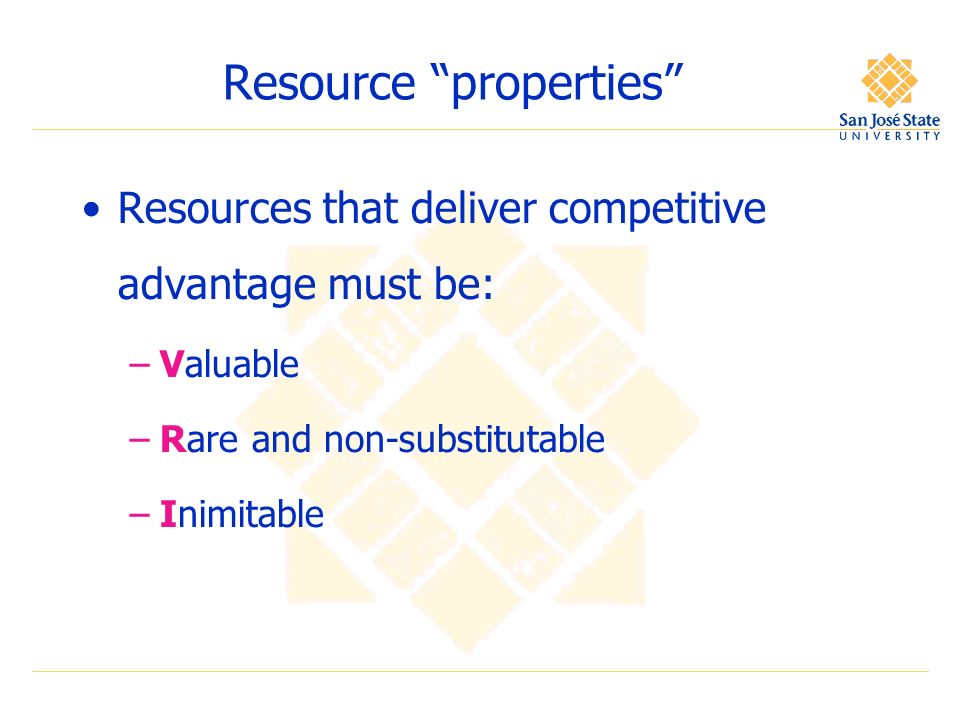 Resource “properties”

San José State
UNIVERSITY

• Resources that deliver competitive advantage must be:

– Valuable

– Rare and non-substitutable

– Inimitable